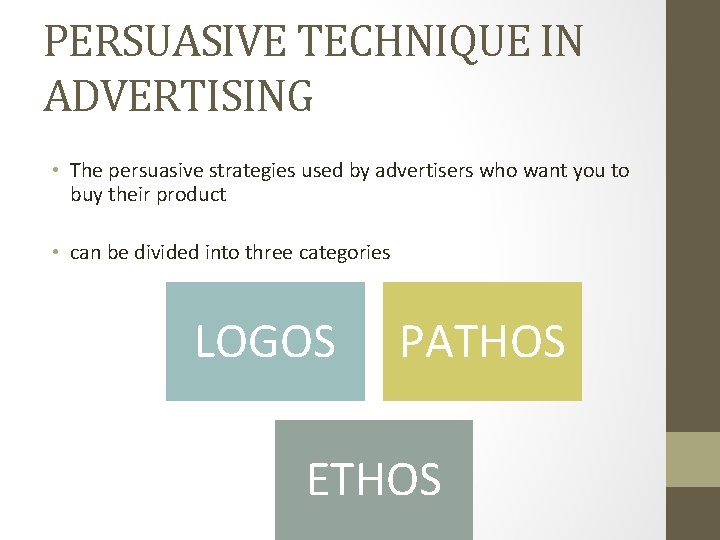 PERSUASIVE TECHNIQUE IN ADVERTISING

• The persuasive strategies used by advertisers who want you to buy their product

• can be divided into three categories

LOGOS

PATHOS

ETHOS